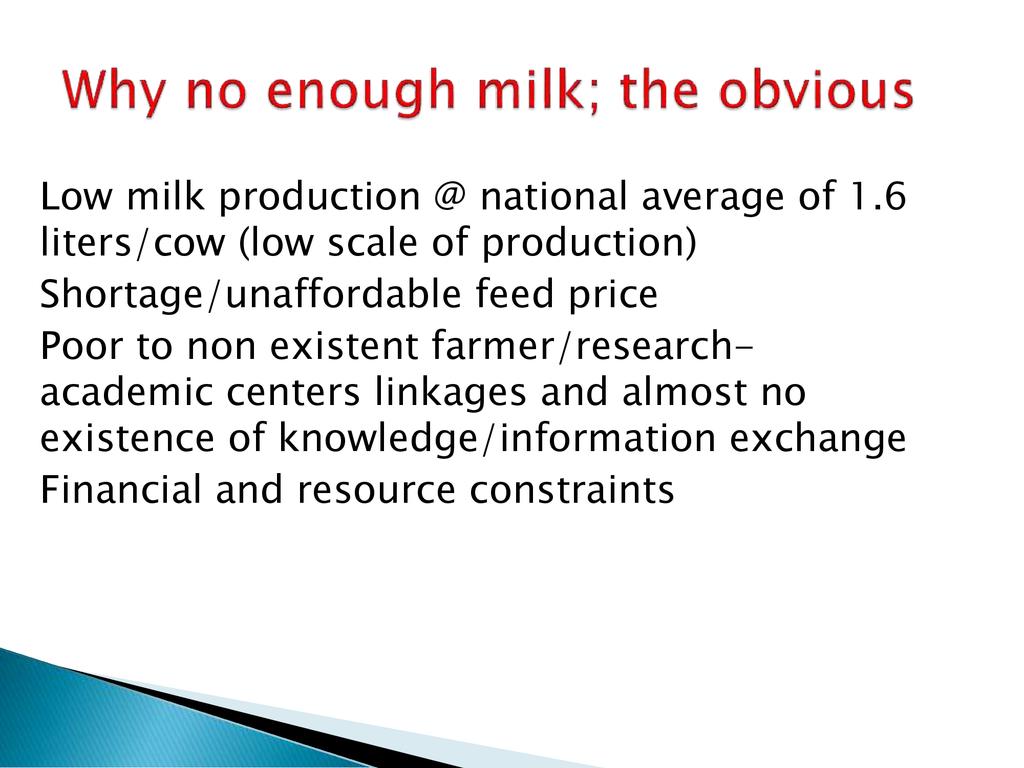 Why no enough milk; the obvious

Low milk production @ national average of 1.6 liters/cow (low scale of production)

Shortage/unaffordable feed price

Poor to non existent farmer/research-academic centers linkages and almost no existence of knowledge/information exchange

Financial and resource constraints